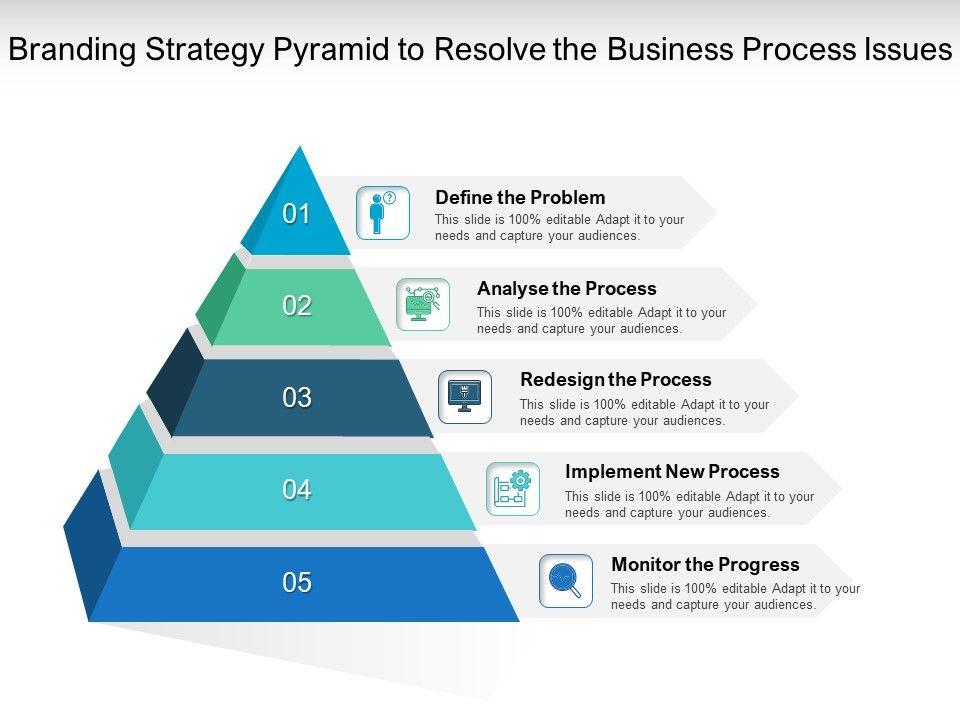 Branding Strategy Pyramid to Resolve the Business Process Issues

01

Define the Problem
This slide is 100% editable Adapt it to your needs and capture your audiences.

02

Analyse the Process
This slide is 100% editable Adapt it to your needs and capture your audiences.

03

Redesign the Process
This slide is 100% editable Adapt it to your needs and capture your audiences.

04

Implement New Process
This slide is 100% editable Adapt it to your needs and capture your audiences.

05

Monitor the Progress
This slide is 100% editable Adapt it to your needs and capture your audiences.